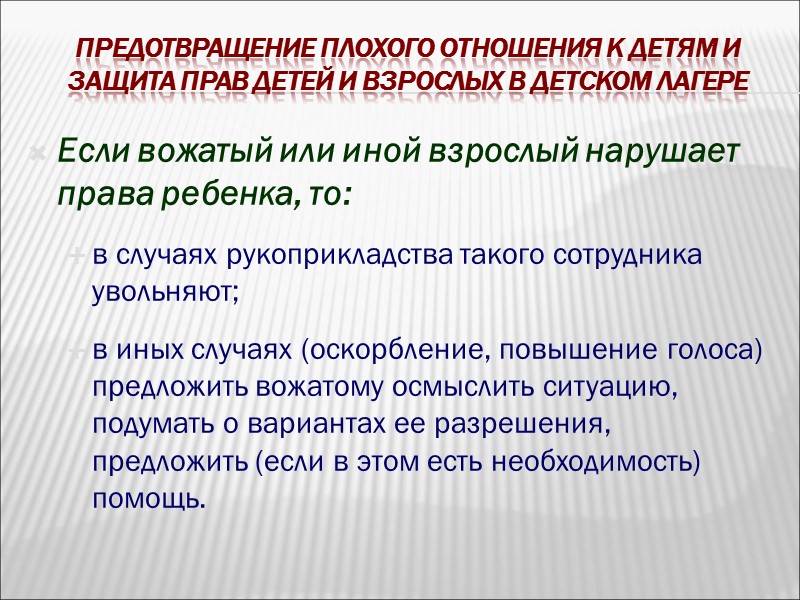 ПРЕДОТВРАЩЕНИЕ ПЛОХОГО ОТНОШЕНИЯ К ДЕТЯМ И ЗАЩИТА ПРАВ ДЕТЕЙ И ВЗРОСЛЫХ В ДЕТСКОМ ЛАГЕРЕ

Если вожатый или иной взрослый нарушает права ребенка, то:

в случаях рукоприкладства такого сотрудника увольняют;

в иных случаях (оскорбление, повышение голоса) предложить вожатому осмыслить ситуацию, подумать о вариантах ее разрешения, предложить (если в этом есть необходимость) помощь.